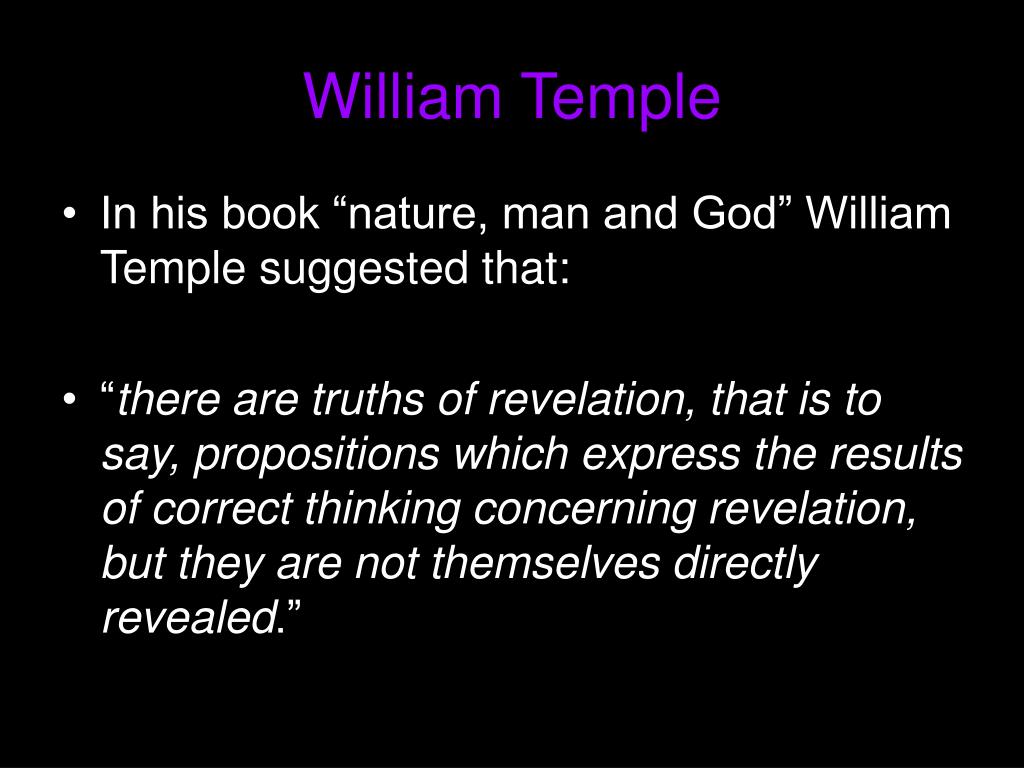 William Temple

• In his book “nature, man and God” William Temple suggested that:

• “there are truths of revelation, that is to say, propositions which express the results of correct thinking concerning revelation, but they are not themselves directly revealed.”